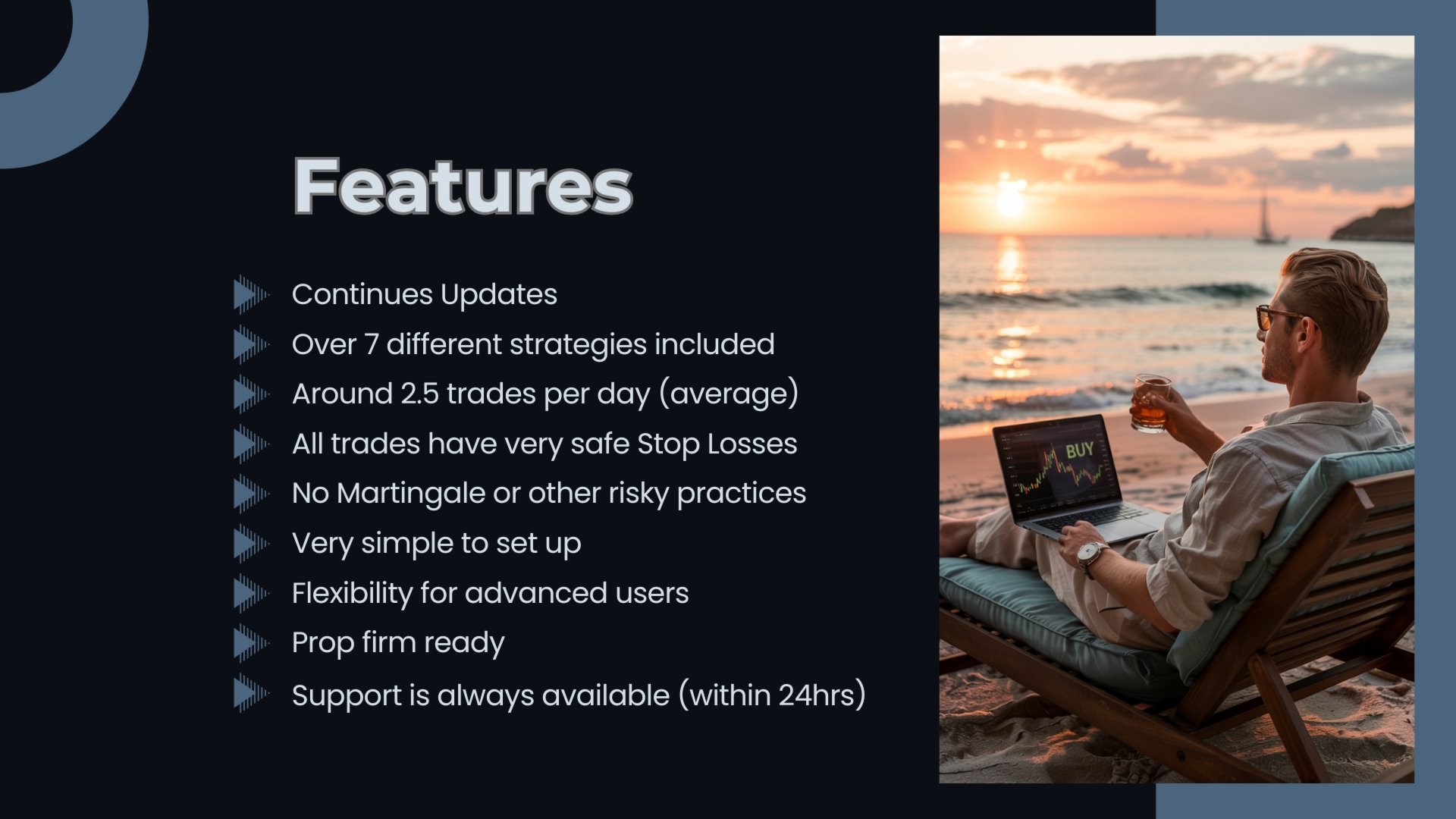 Features

Continues Updates
Over 7 different strategies included
Around 2.5 trades per day (average)
All trades have very safe Stop Losses
No Martingale or other risky practices
Very simple to set up
Flexibility for advanced users
Prop firm ready
Support is always available (within 24hrs)

BUY